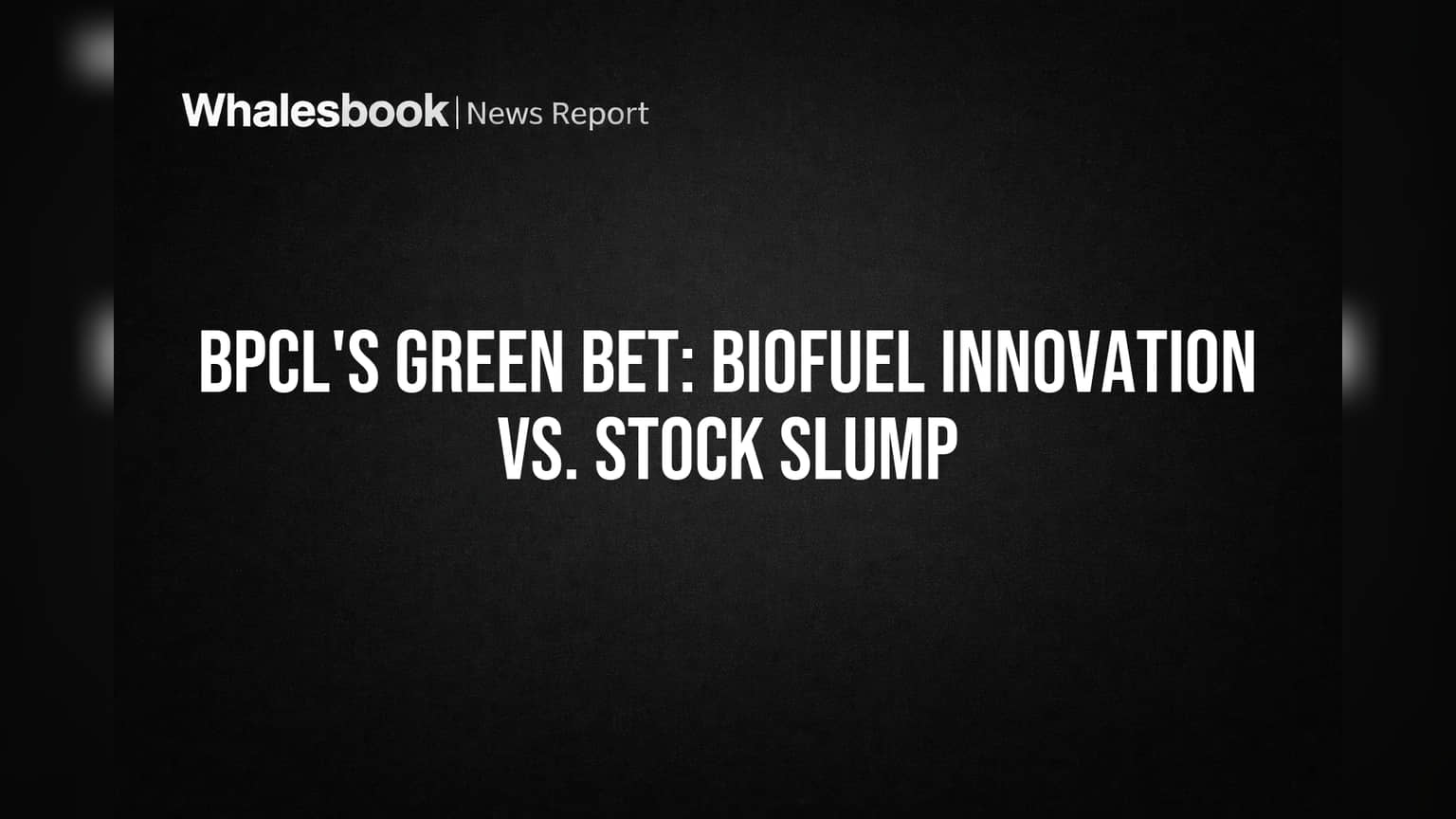 Whalesbook | News Report

BPCL'S GREEN BET: BIOFUEL INNOVATION VS. STOCK SLUMP